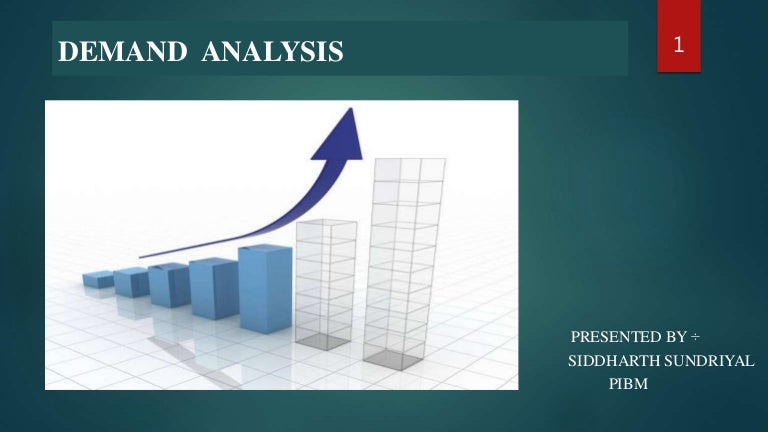 DEMAND ANALYSIS

1

PRESENTED BY ÷
SIDDHARTH SUNDRIYAL
PIBM